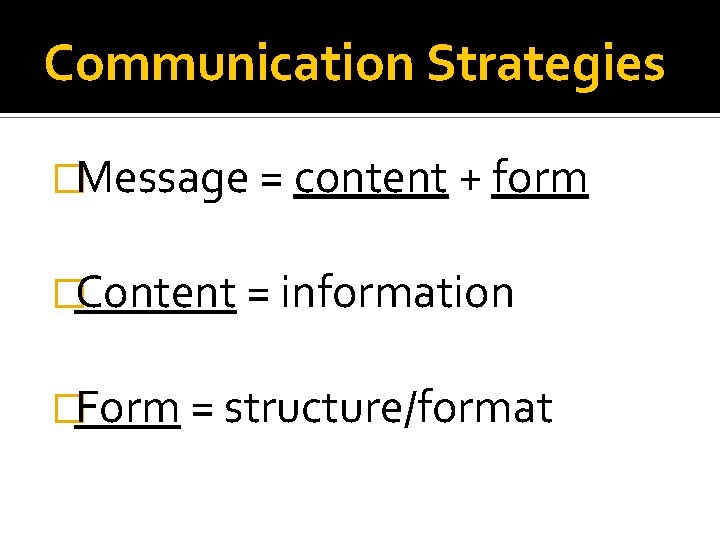 Communication Strategies

Message = content + form

Content = information

Form = structure/format